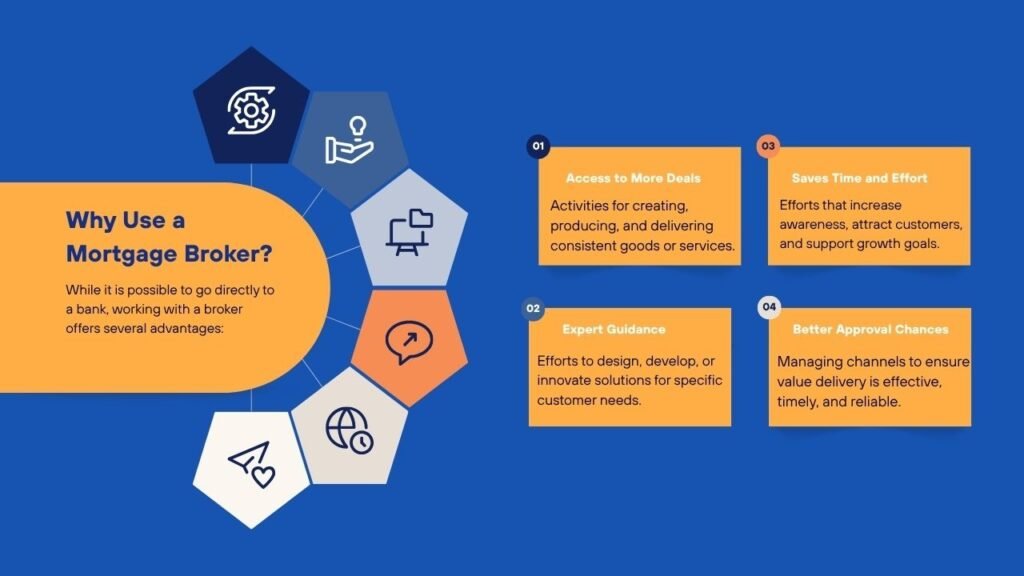 Why Use a Mortgage Broker?

While it is possible to go directly to a bank, working with a broker offers several advantages:

01

Access to More Deals

Activities for creating, producing, and delivering consistent goods or services.

02

Expert Guidance

Efforts to design, develop, or innovate solutions for specific customer needs.

03

Saves Time and Effort

Efforts that increase awareness, attract customers, and support growth goals.

04

Better Approval Chances

Managing channels to ensure value delivery is effective, timely, and reliable.